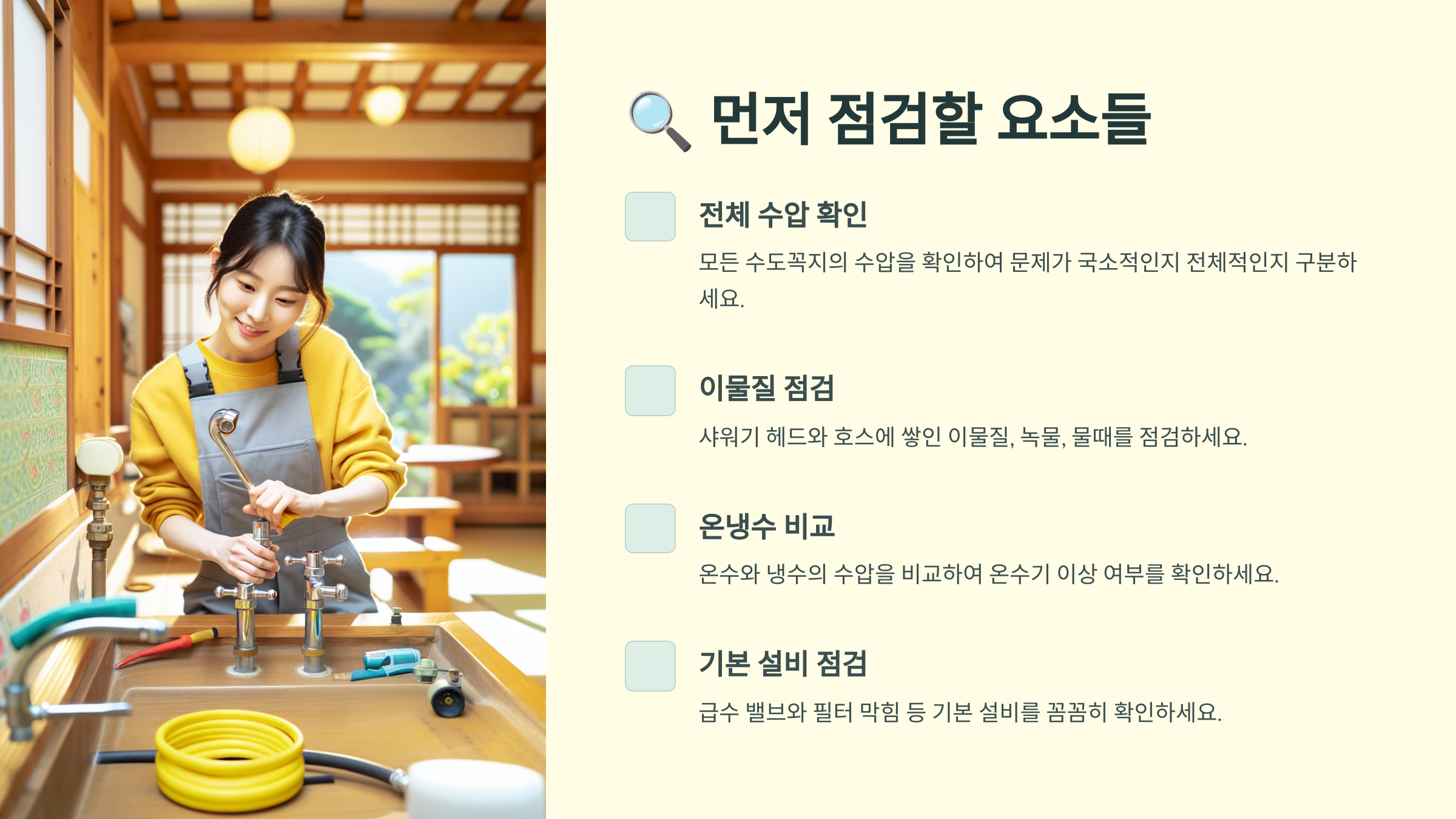 🔍 먼저 점검할 요소들

전체 수압 확인

모든 수도꼭지의 수압을 확인하여 문제가 국소적인지 전체적인지 구분하세요.

이물질 점검

샤워기 헤드와 호스에 쌓인 이물질, 녹물, 물때를 점검하세요.

온냉수 비교

온수와 냉수의 수압을 비교하여 온수기 이상 여부를 확인하세요.

기본 설비 점검

급수 밸브와 필터 막힘 등 기본 설비를 꼼꼼히 확인하세요.